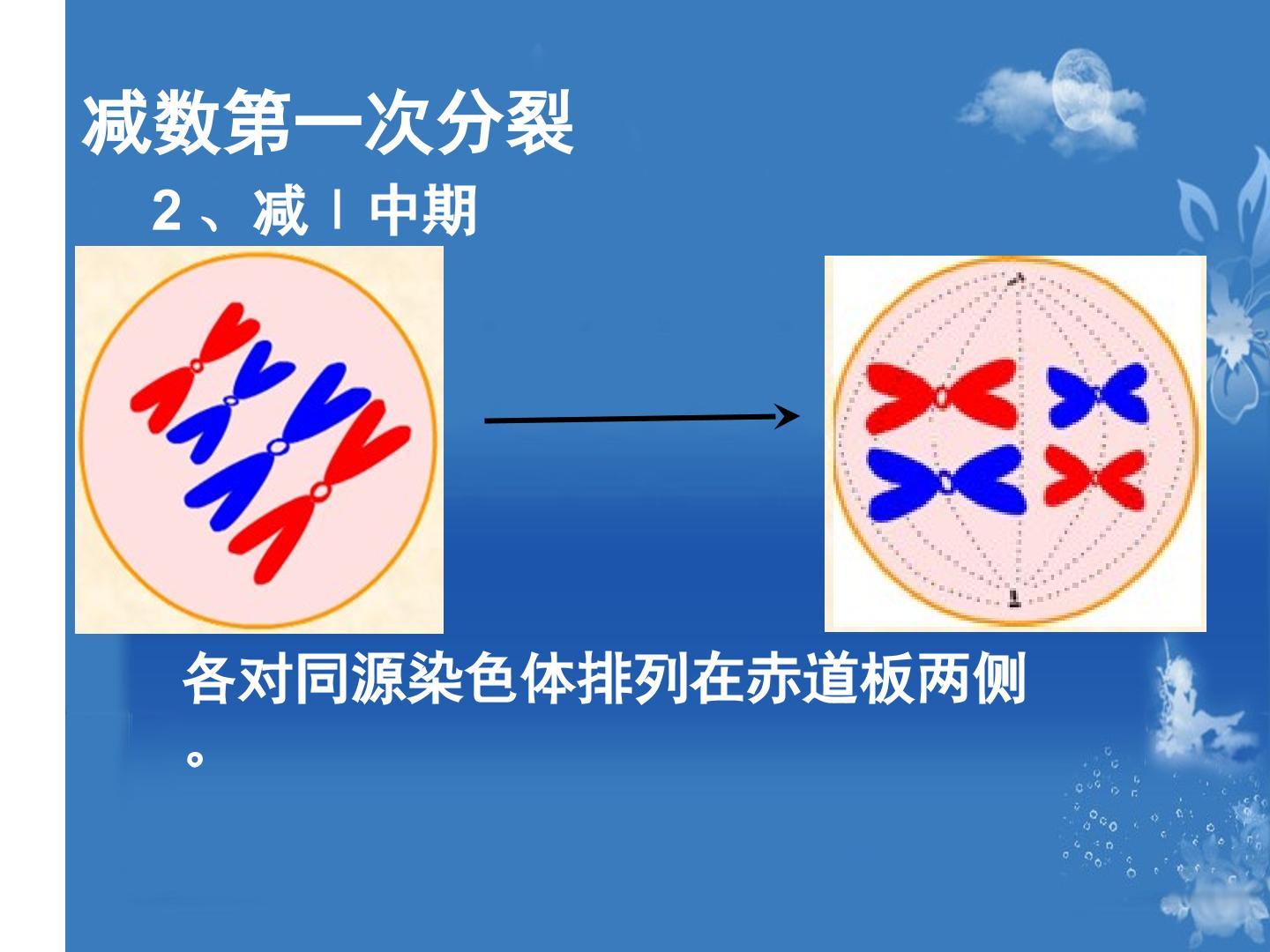 减数第一次分裂

2、减Ⅰ中期

各对同源染色体排列在赤道板两侧。